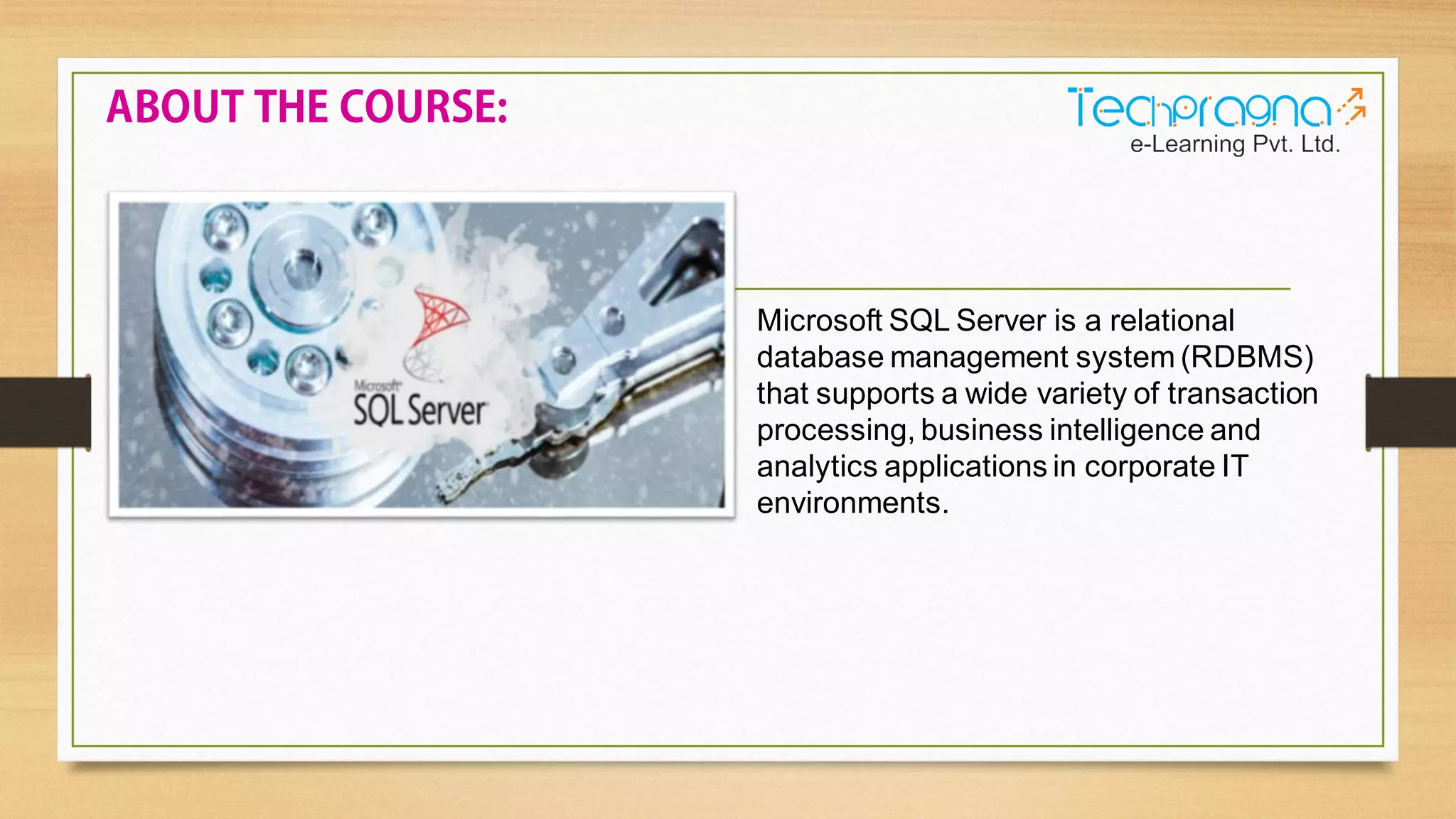 ABOUT THE COURSE:

Techpragna
e-Learning Pvt. Ltd.

Microsoft
SQL Server

Microsoft SQL Server is a relational database management system (RDBMS) that supports a wide variety of transaction processing, business intelligence and analytics applications in corporate IT environments.